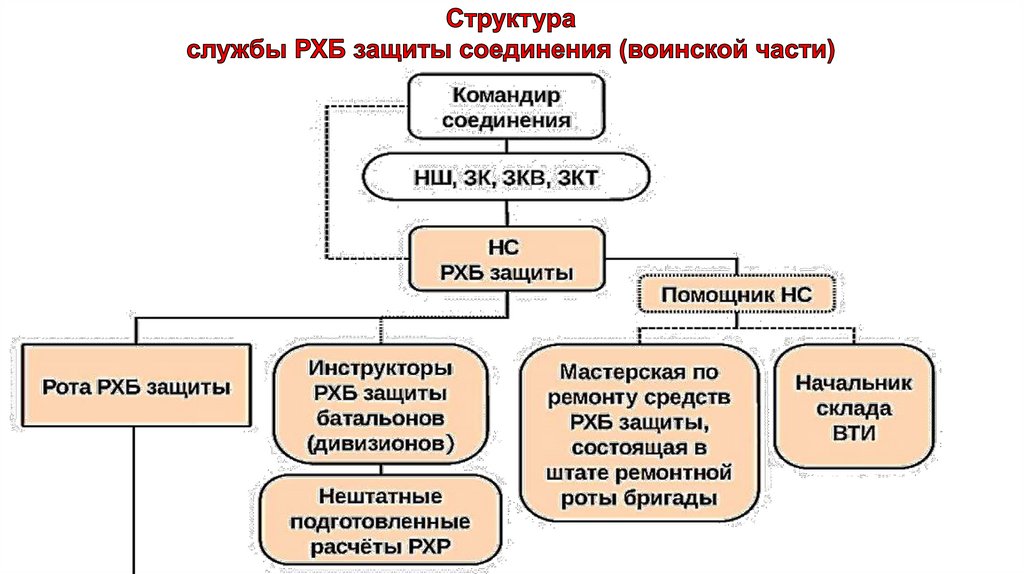 Структура
службы РХБ защиты соединения (воинской части)

Командир соединения

НШ, ЗК, ЗКВ, ЗКТ

НС РХБ защиты

Помощник НС

Рота РХБ защиты

Инструкторы РХБ защиты батальонов (дивизионов)

Нештатные подготовленные расчёты РХР

Мастерская по ремонту средств РХБ защиты, состоящая в штате ремонтной роты бригады

Начальник склада ВТИ